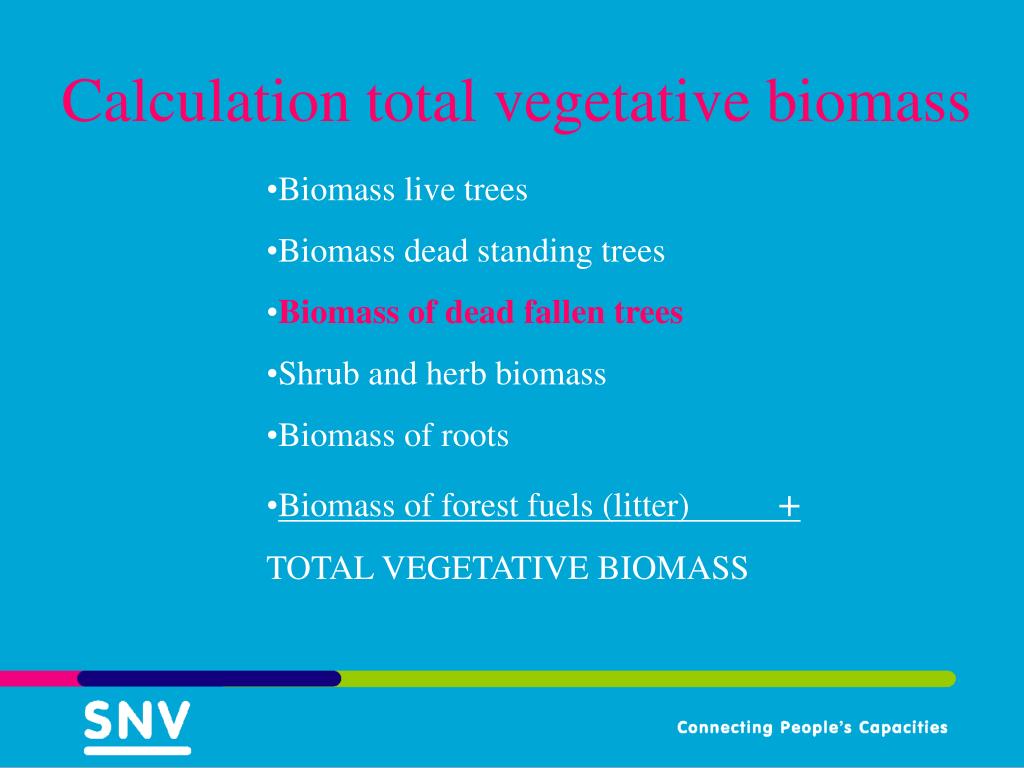 Calculation total vegetative biomass

•Biomass live trees

•Biomass dead standing trees

•Biomass of dead fallen trees

•Shrub and herb biomass

•Biomass of roots

•Biomass of forest fuels (litter) +

TOTAL VEGETATIVE BIOMASS

SNV

Connecting People's Capacities